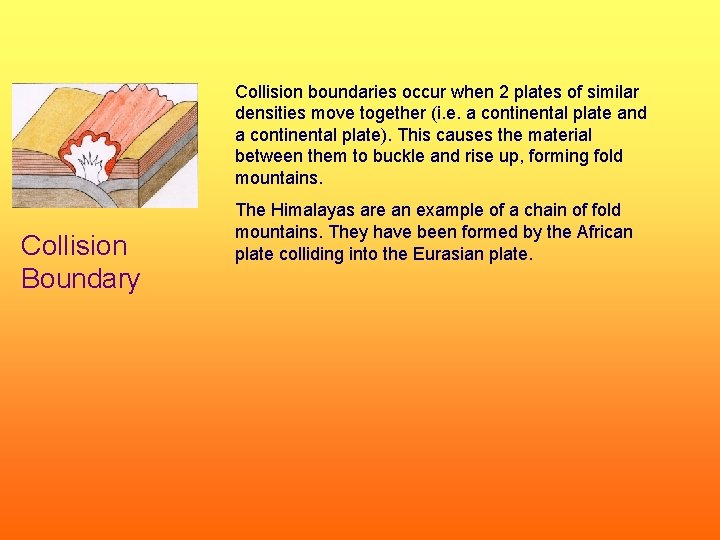 Collision Boundary

Collision boundaries occur when 2 plates of similar densities move together (i.e. a continental plate and a continental plate). This causes the material between them to buckle and rise up, forming fold mountains.

The Himalayas are an example of a chain of fold mountains. They have been formed by the African plate colliding into the Eurasian plate.